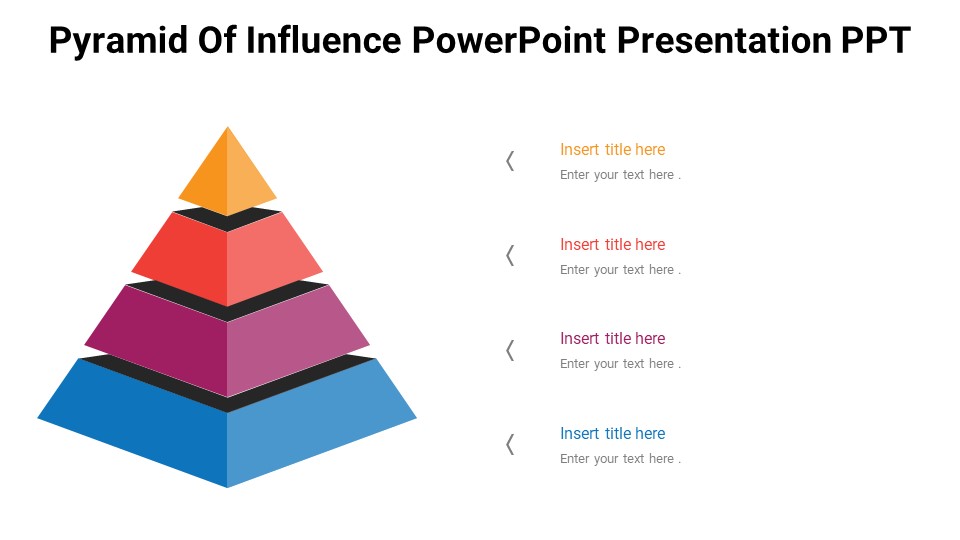 Pyramid Of Influence PowerPoint Presentation PPT

Insert title here
Enter your text here .

Insert title here
Enter your text here .

Insert title here
Enter your text here .

Insert title here
Enter your text here .